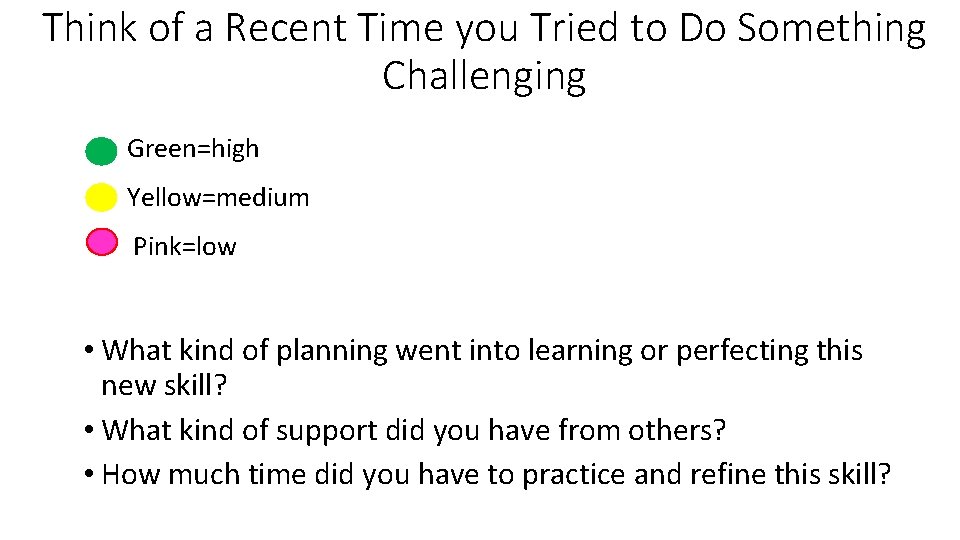 Think of a Recent Time you Tried to Do Something Challenging

Green=high

Yellow=medium

Pink=low

• What kind of planning went into learning or perfecting this new skill?
• What kind of support did you have from others?
• How much time did you have to practice and refine this skill?